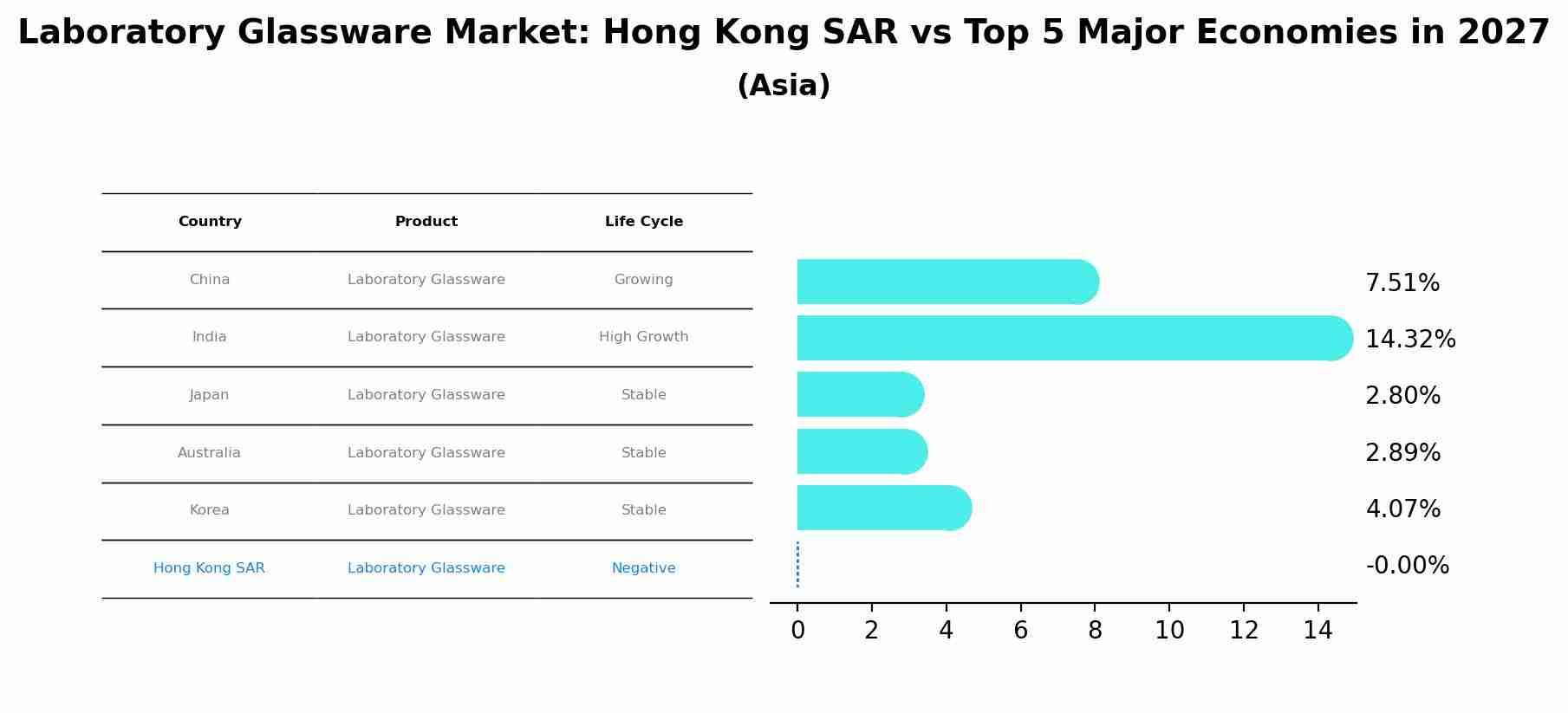 Laboratory Glassware Market: Hong Kong SAR vs Top 5 Major Economies in 2027
(Asia)

| Country | Product | Life Cycle |
|---|---|---|
| China | Laboratory Glassware | Growing |
| India | Laboratory Glassware | High Growth |
| Japan | Laboratory Glassware | Stable |
| Australia | Laboratory Glassware | Stable |
| Korea | Laboratory Glassware | Stable |
| Hong Kong SAR | Laboratory Glassware | Negative |

7.51%
14.32%
2.80%
2.89%
4.07%
-0.00%

0 2 4 6 8 10 12 14